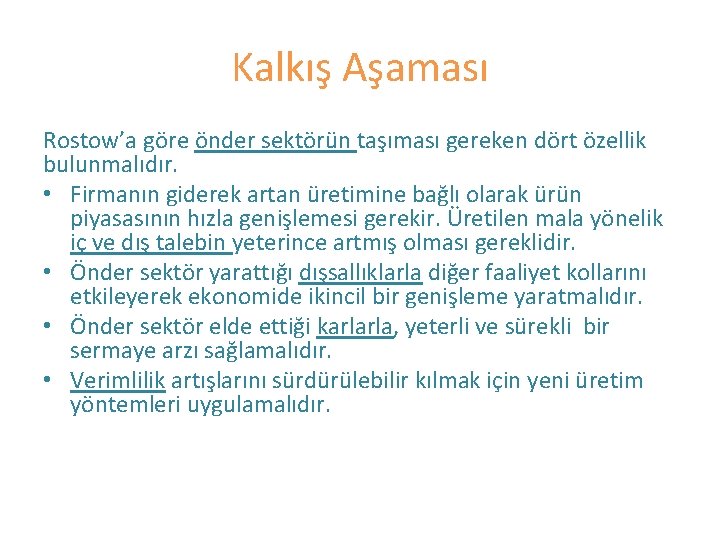 Kalkış Aşaması

Rostow’a göre önder sektörün taşıması gereken dört özellik bulunmalıdır.

• Firmanın giderek artan üretimine bağlı olarak ürün piyasasının hızla genişlemesi gerekir. Üretilen mala yönelik iç ve dış talebin yeterince artmış olması gereklidir.
• Önder sektör yarattığı dışsallıklarla diğer faaliyet kollarını etkileyerek ekonomide ikincil bir genişleme yaratmalıdır.
• Önder sektör elde ettiği karlarla, yeterli ve sürekli bir sermaye arzı sağlamalıdır.
• Verimlilik artışlarını sürdürülebilir kılmak için yeni üretim yöntemleri uygulamalıdır.